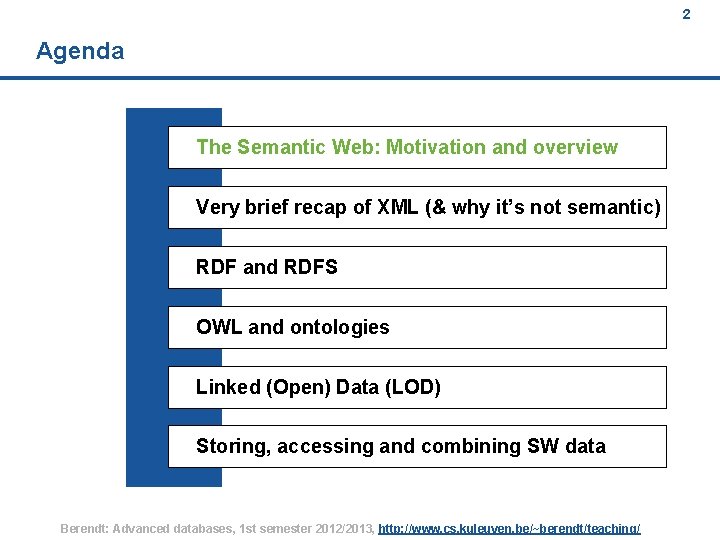 2

Agenda

The Semantic Web: Motivation and overview

Very brief recap of XML (& why it's not semantic)

RDF and RDFS

OWL and ontologies

Linked (Open) Data (LOD)

Storing, accessing and combining SW data

Berendt: Advanced databases, 1st semester 2012/2013, http://www.cs.kuleuven.be/~berendt/teaching/